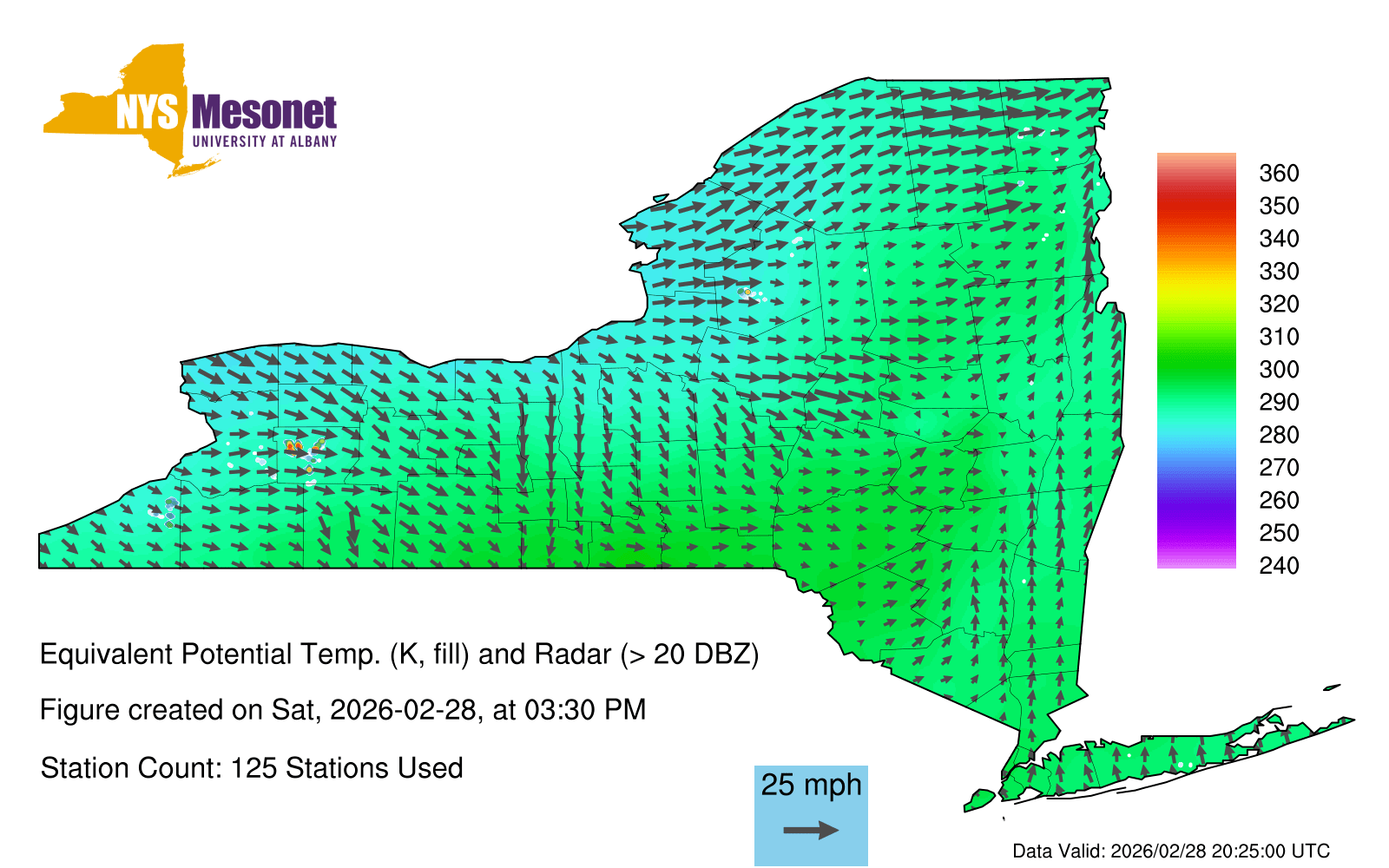 NYS Mesonet
UNIVERSITY AT ALBANY

360
350
340
330
320
310
300
290
280
270
260
250
240

Equivalent Potential Temp. (K, fill) and Radar (> 20 DBZ)

Figure created on Sat, 2026-02-28, at 03:30 PM

Station Count: 125 Stations Used

25 mph

Data Valid: 2026/02/28 20:25:00 UTC